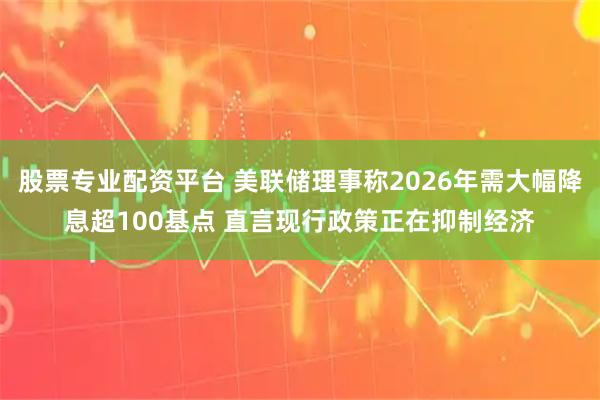 股票专业配资平台 美联储理事称2026年需大幅降息超100基点 直言现行政策正在抑制经济